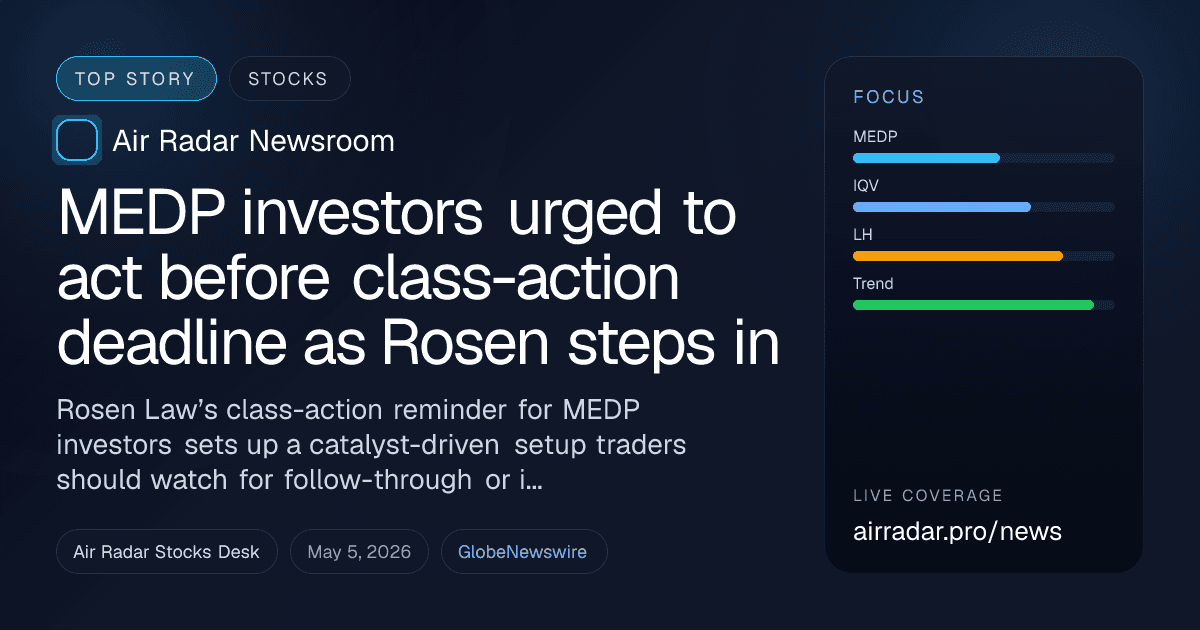 TOP STORY
STOCKS

Air Radar Newsroom

MEDP investors urged to act before class-action deadline as Rosen steps in

Rosen Law's class-action reminder for MEDP investors sets up a catalyst-driven setup traders should watch for follow-through or i...

Air Radar Stocks Desk
May 5, 2026
GlobeNewswire

FOCUS
MEDP
IQV
LH
Trend

LIVE COVERAGE
airradar.pro/news